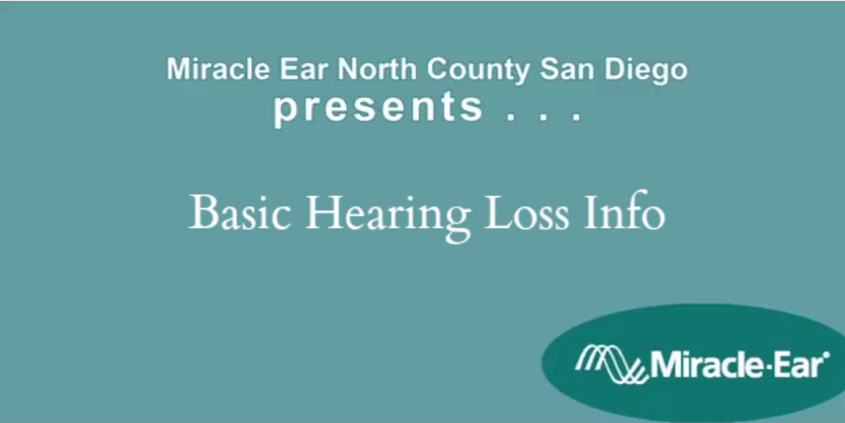 Miracle Ear North County San Diego
presents . . .

Basic Hearing Loss Info

Miracle-Ear